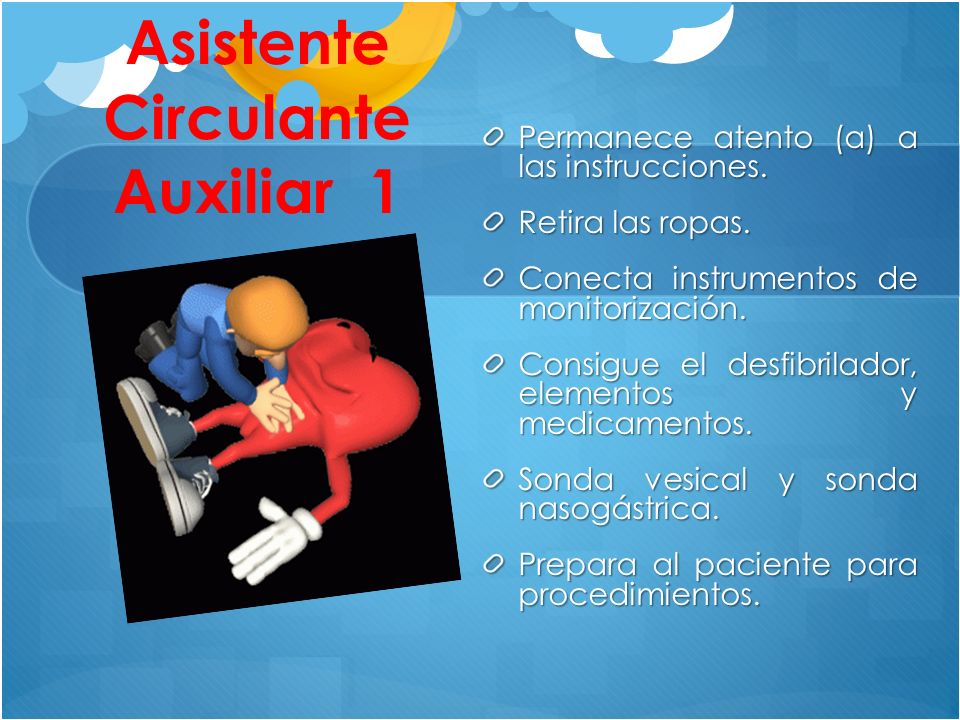 Asistente Circulante Auxiliar 1

Permanece atento (a) a las instrucciones.

Retira las ropas.

Conecta instrumentos de monitorización.

Consigue el desfibrilador, elementos y medicamentos.

Sonda vesical y sonda nasogástrica.

Prepara al paciente para procedimientos.